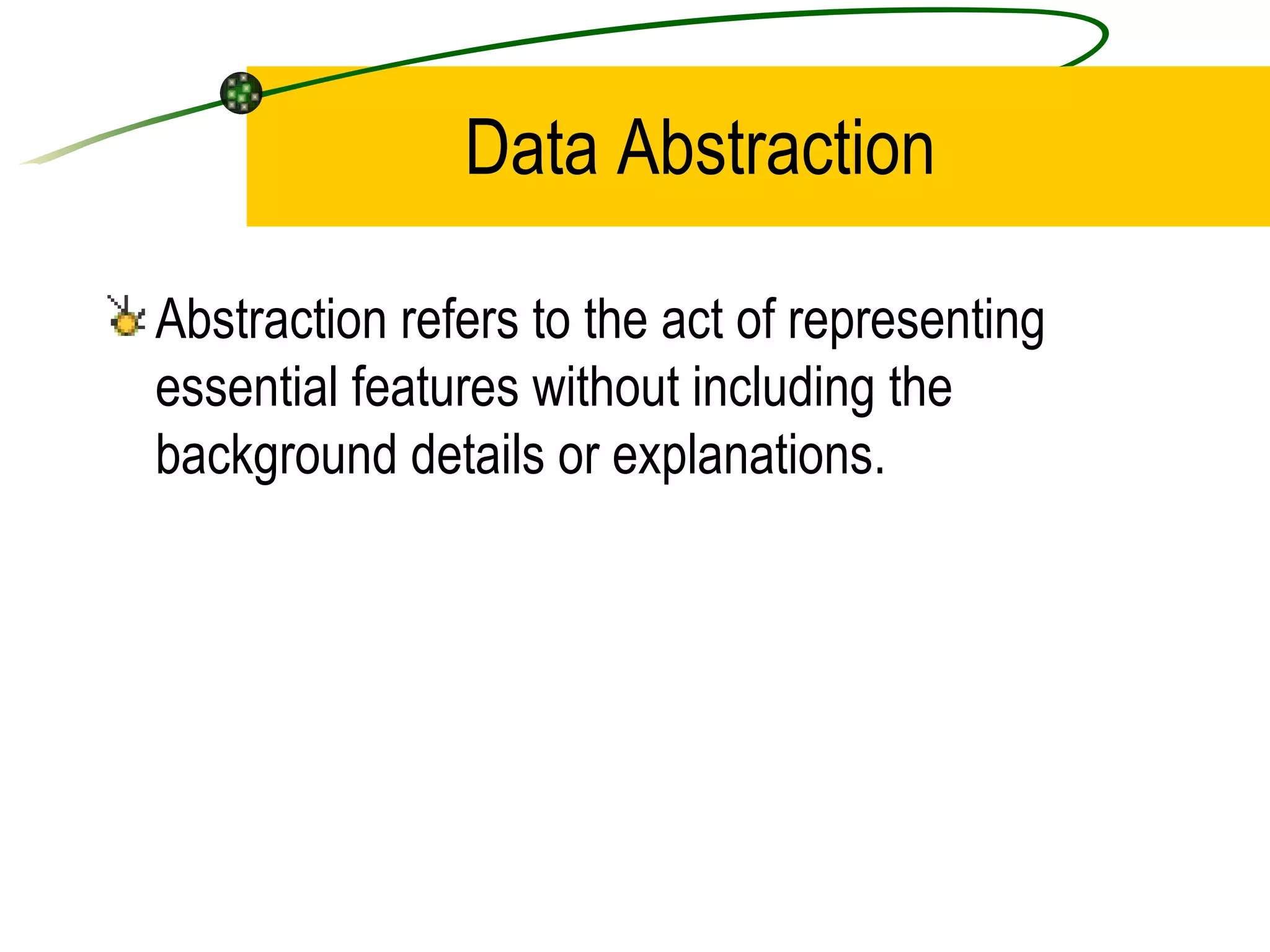 Data Abstraction

Abstraction refers to the act of representing essential features without including the background details or explanations.